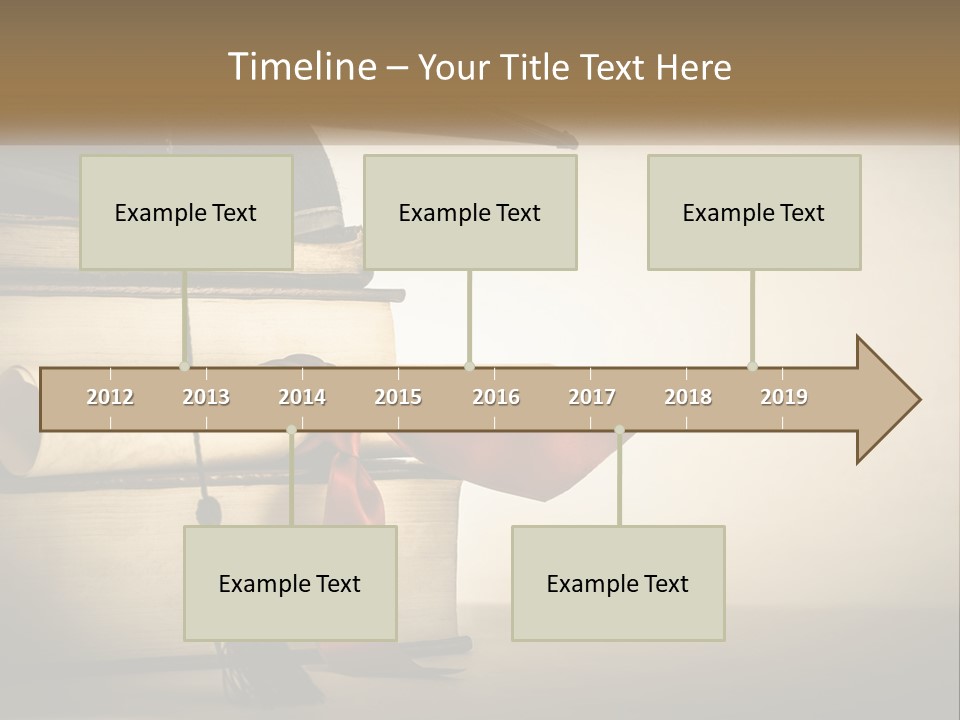 Timeline – Your Title Text Here

Example Text

Example Text

Example Text

2012 2013 2014 2015 2016 2017 2018 2019

Example Text

Example Text